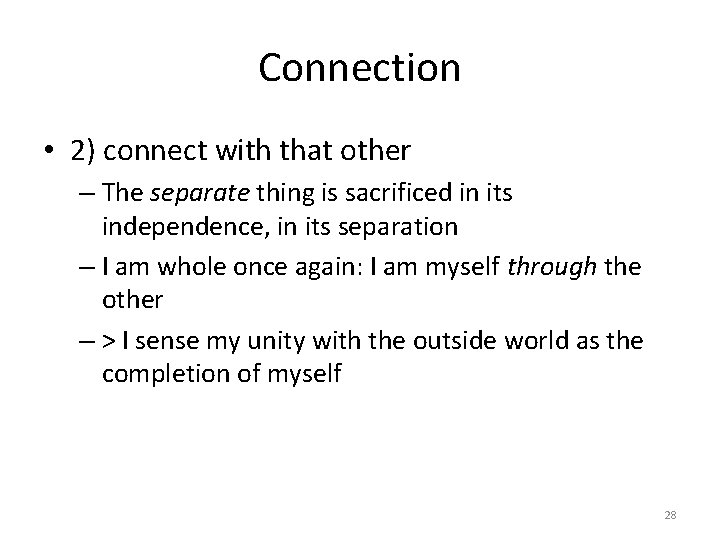 Connection

• 2) connect with that other
  – The separate thing is sacrificed in its independence, in its separation
  – I am whole once again: I am myself through the other
  – > I sense my unity with the outside world as the completion of myself

28